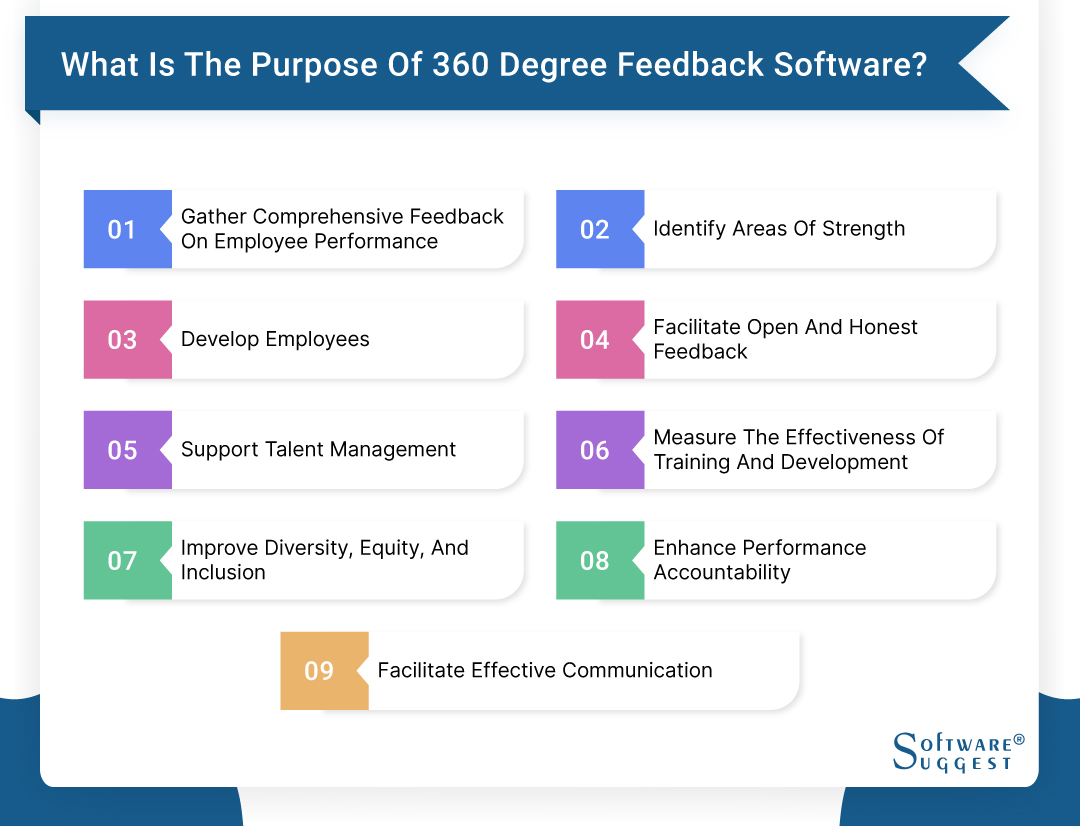 What Is The Purpose Of 360 Degree Feedback Software?

01 Gather Comprehensive Feedback On Employee Performance

02 Identify Areas Of Strength

03 Develop Employees

04 Facilitate Open And Honest Feedback

05 Support Talent Management

06 Measure The Effectiveness Of Training And Development

07 Improve Diversity, Equity, And Inclusion

08 Enhance Performance Accountability

09 Facilitate Effective Communication

SOFTWARE® SUGGEST